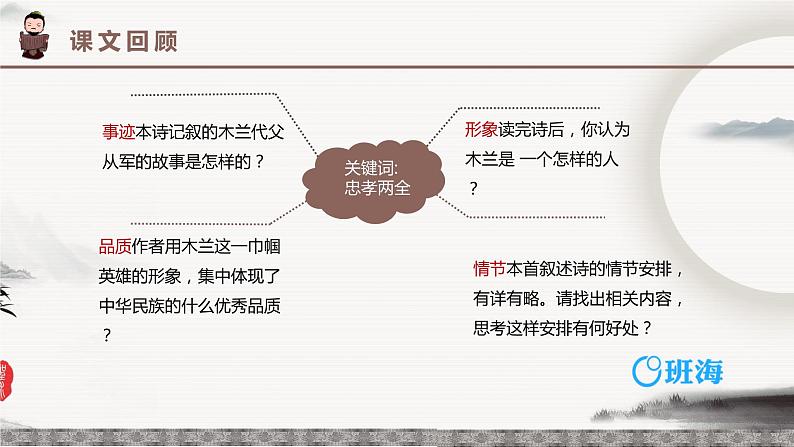 课文回顾

事迹本诗记叙的木兰代父从军的故事是怎样的？

关键词:
忠孝两全

形象读完诗后，你认为木兰是 一个怎样的人？

品质作者用木兰这一巾帼英雄的形象，集中体现了中华民族的什么优秀品质？

情节本首叙述诗的情节安排，有详有略。请找出相关内容，思考这样安排有何好处？

班海